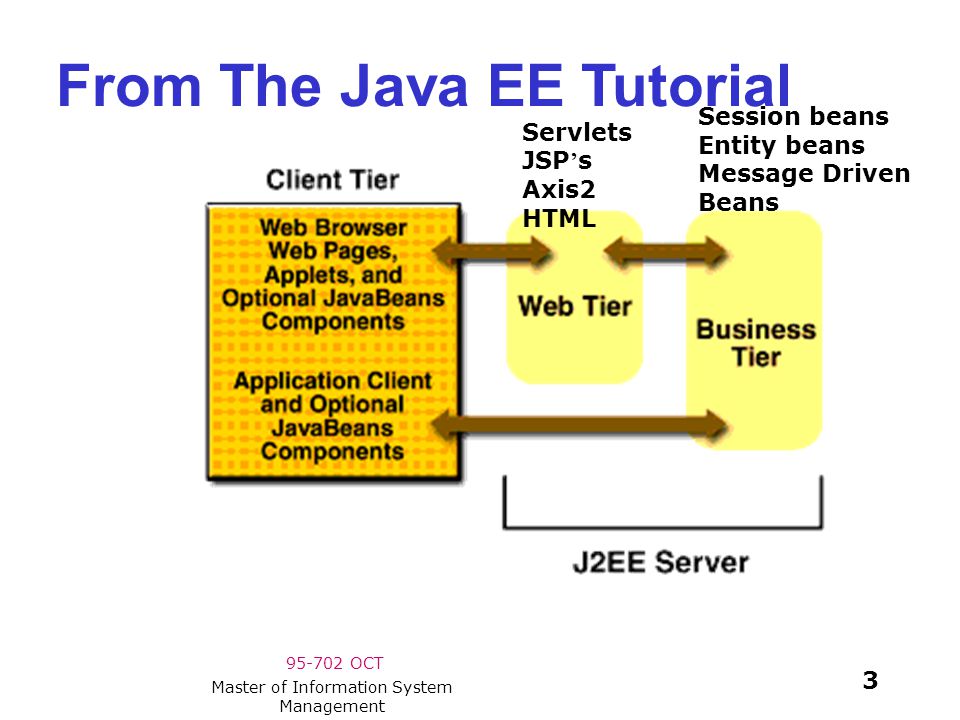 From The Java EE Tutorial

Servlets
JSP's
Axis2
HTML

Session beans
Entity beans
Message Driven Beans

Client Tier

Web Browser Web Pages, Applets, and Optional JavaBeans Components

Application Client and Optional JavaBeans Components

Web Tier

Business Tier

J2EE Server

95-702 OCT
Master of Information System Management

3